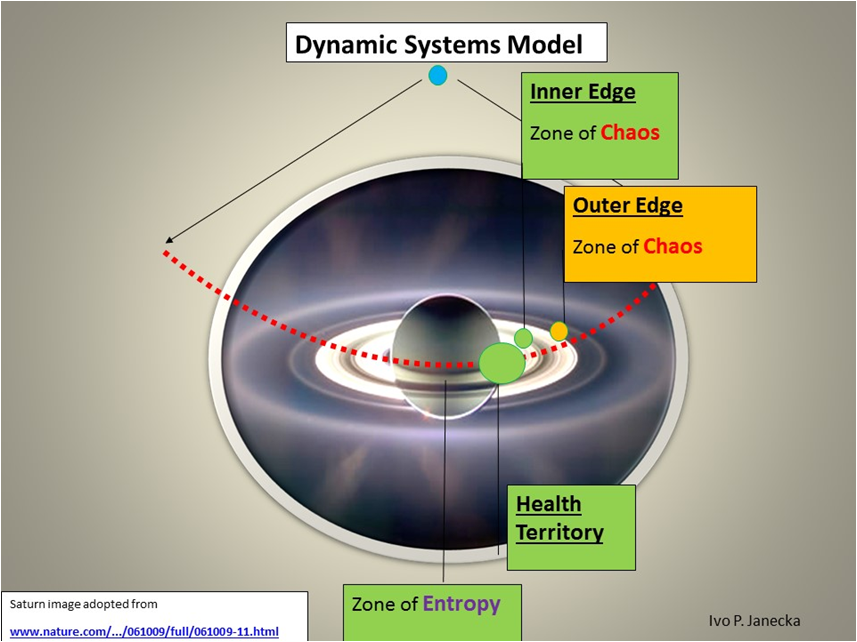 Dynamic Systems Model

Inner Edge

Zone of Chaos

Outer Edge

Zone of Chaos

Health Territory

Zone of Entropy

Saturn image adopted from

www.nature.com/.../061009/full/061009-11.html

Ivo P. Janecka